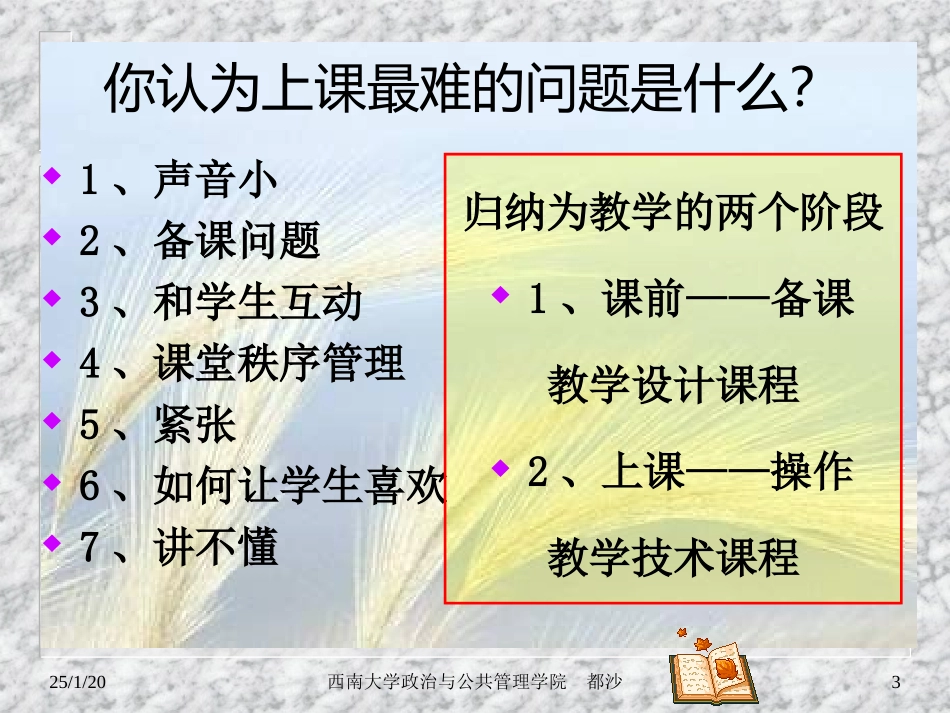 你认为上课最难的问题是什么?

1、声音小
2、备课问题
3、和学生互动
4、课堂秩序管理
5、紧张
6、如何让学生喜欢
7、讲不懂

归纳为教学的两个阶段

1、课前——备课
教学设计课程

2、上课——操作
教学技术课程

25/1/20 西南大学政治与公共管理学院 都沙 3